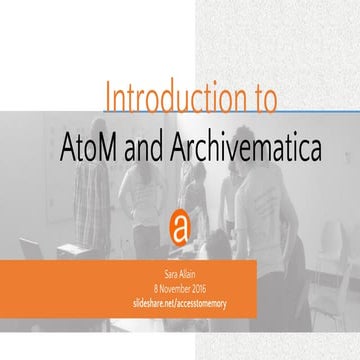 Introduction to
AtoM and Archivematica

a

Sara Allain
8 November 2016
slideshare.net/accesstomemory